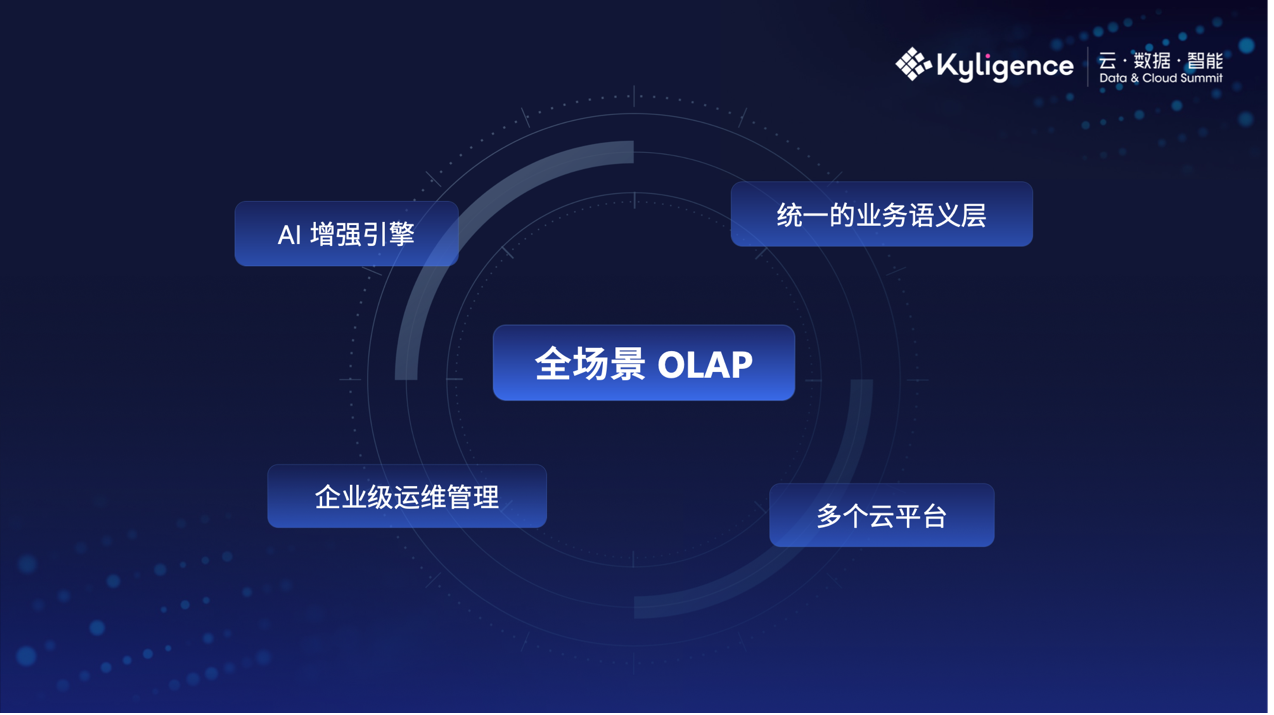 Kyligence
云 · 数据 · 智能
Data & Cloud Summit

AI 增强引擎

统一的业务语义层

全场景 OLAP

企业级运维管理

多个云平台